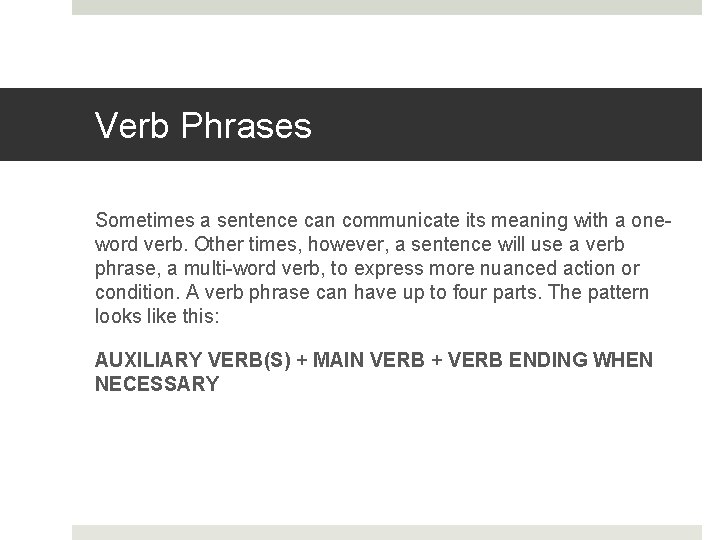 Verb Phrases

Sometimes a sentence can communicate its meaning with a one-word verb. Other times, however, a sentence will use a verb phrase, a multi-word verb, to express more nuanced action or condition. A verb phrase can have up to four parts. The pattern looks like this:

AUXILIARY VERB(S) + MAIN VERB + VERB ENDING WHEN NECESSARY